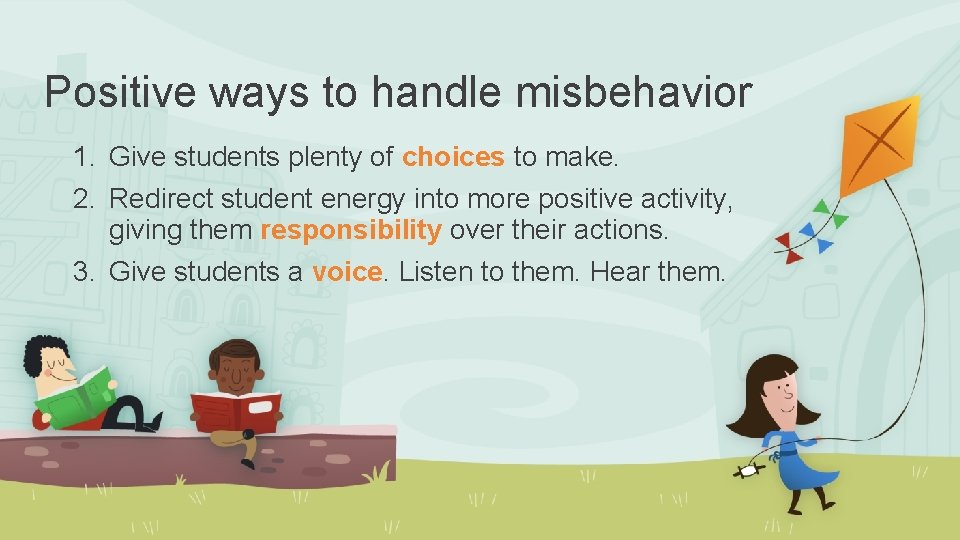 Positive ways to handle misbehavior

1. Give students plenty of choices to make.
2. Redirect student energy into more positive activity, giving them responsibility over their actions.
3. Give students a voice. Listen to them. Hear them.